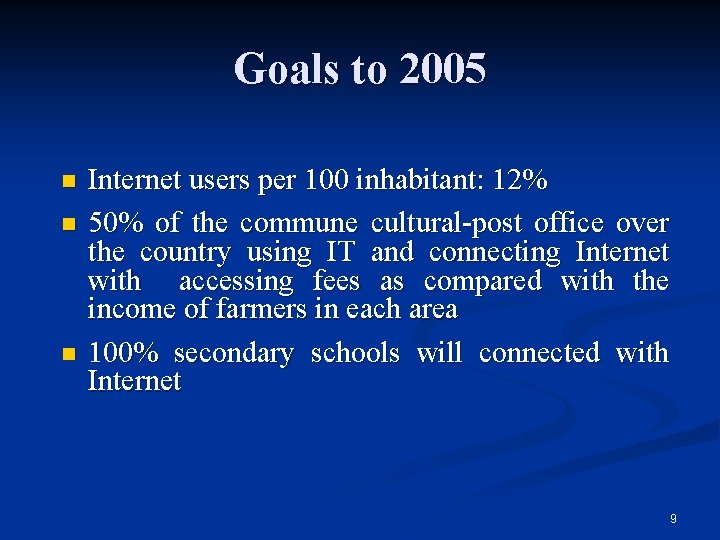 Goals to 2005

- Internet users per 100 inhabitant: 12%
- 50% of the commune cultural-post office over the country using IT and connecting Internet with accessing fees as compared with the income of farmers in each area
- 100% secondary schools will connected with Internet

9